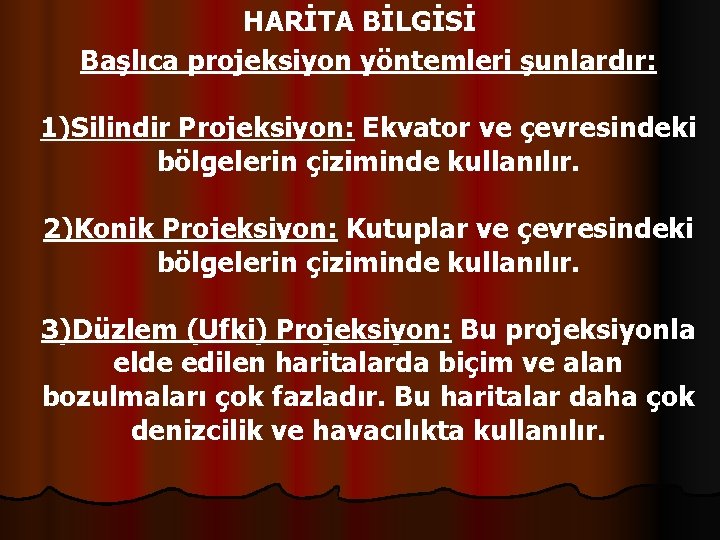 HARİTA BİLGİSİ

Başlıca projeksiyon yöntemleri şunlardır:

1)Silindir Projeksiyon: Ekvator ve çevresindeki bölgelerin çiziminde kullanılır.

2)Konik Projeksiyon: Kutuplar ve çevresindeki bölgelerin çiziminde kullanılır.

3)Düzlem (Ufki) Projeksiyon: Bu projeksiyonla elde edilen haritalarda biçim ve alan bozulmaları çok fazladır. Bu haritalar daha çok denizcilik ve havacılıkta kullanılır.